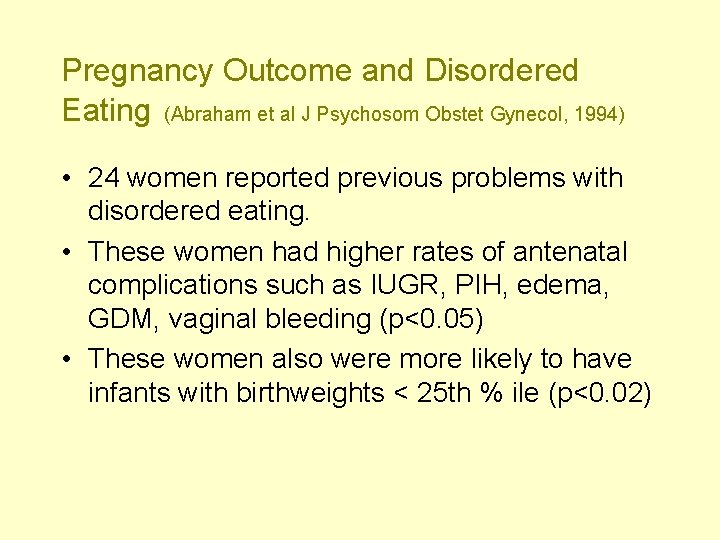 Pregnancy Outcome and Disordered Eating (Abraham et al J Psychosom Obstet Gynecol, 1994)

• 24 women reported previous problems with disordered eating.

• These women had higher rates of antenatal complications such as IUGR, PIH, edema, GDM, vaginal bleeding (p<0.05)

• These women also were more likely to have infants with birthweights < 25th % ile (p<0.02)